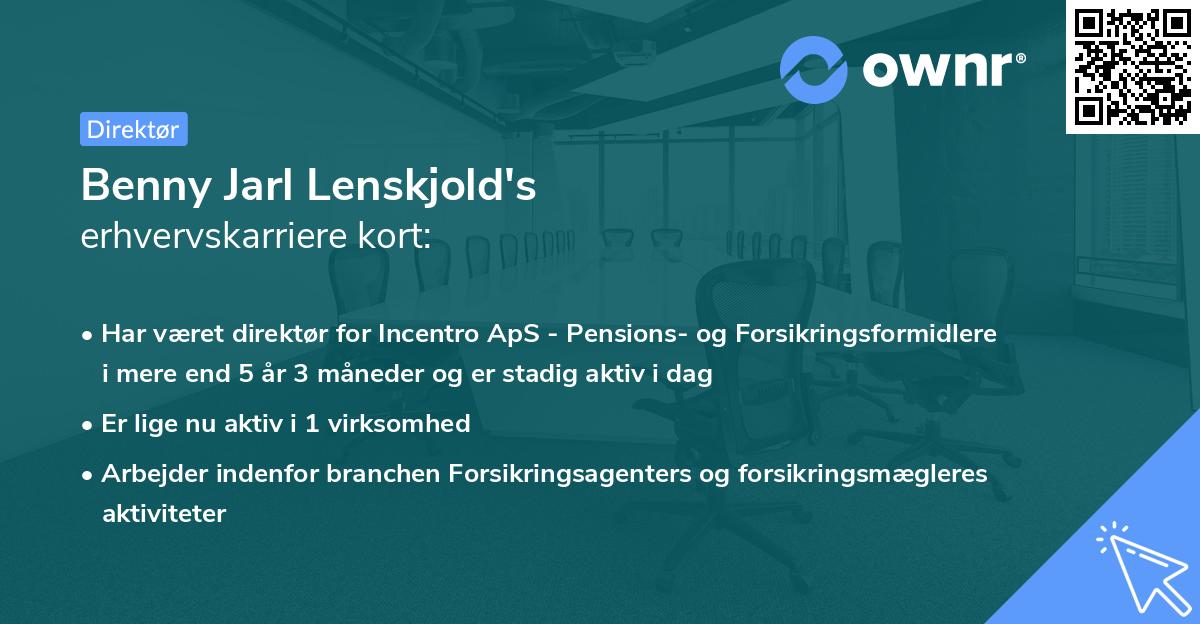 ownr®

Direktør

Benny Jarl Lenskjold's
erhvervskarriere kort:

• Har været direktør for Incentro ApS - Pensions- og Forsikringsformidlere i mere end 5 år 3 måneder og er stadig aktiv i dag

• Er lige nu aktiv i 1 virksomhed

• Arbejder indenfor branchen Forsikringsagenters og forsikringsmægleres aktiviteter